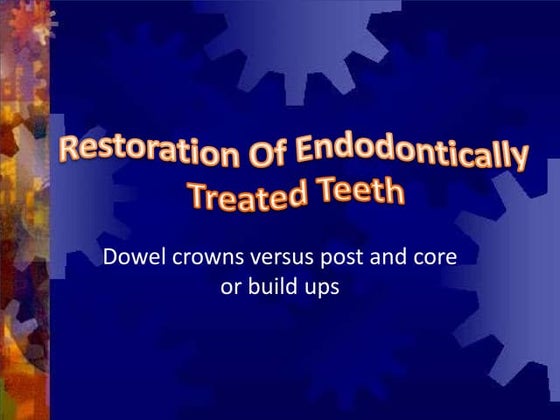 Restoration Of Endodontically Treated Teeth

Dowel crowns versus post and core or build ups